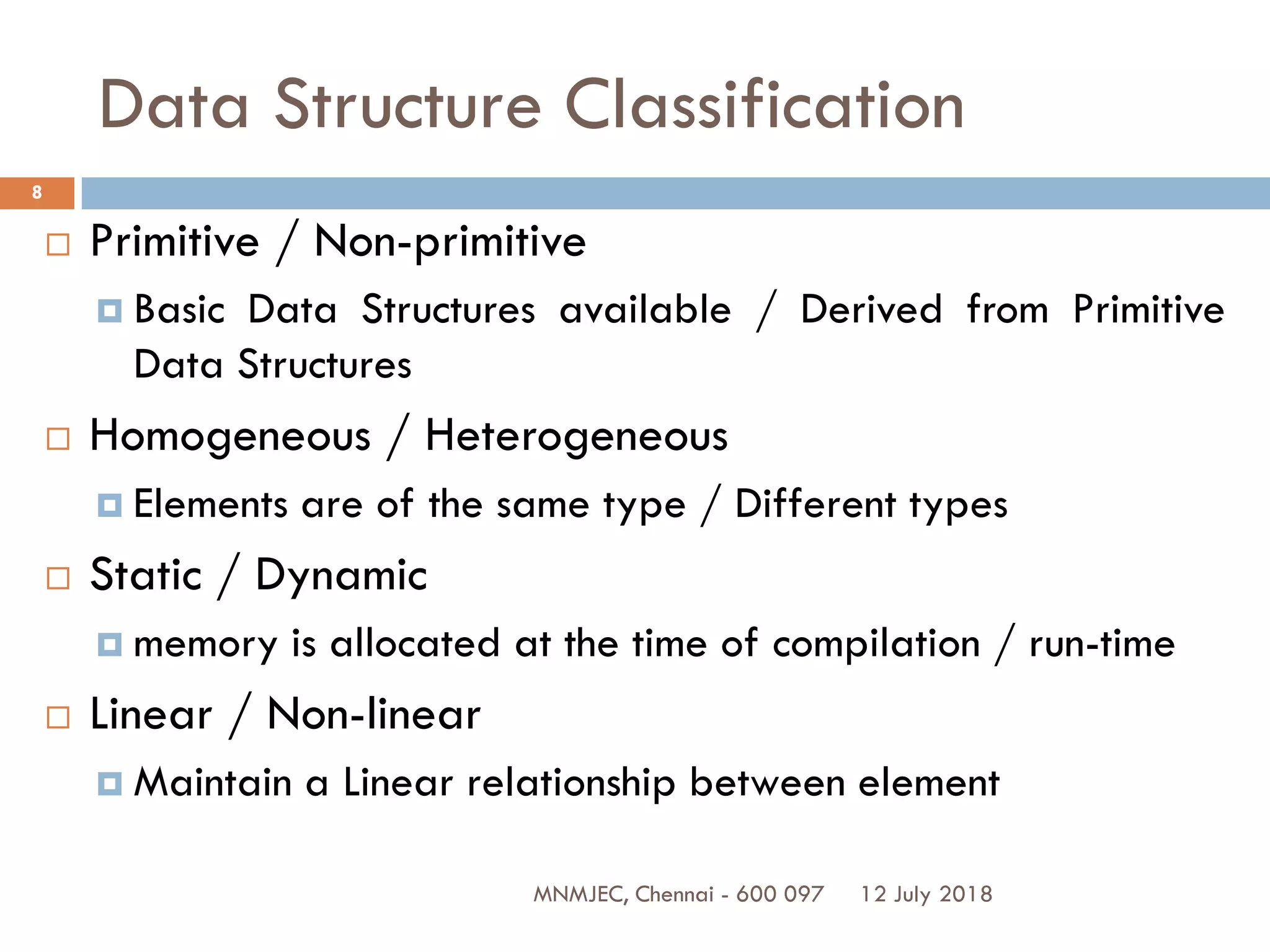 Data Structure Classification

8

Primitive / Non-primitive

Basic Data Structures available / Derived from Primitive Data Structures

Homogeneous / Heterogeneous

Elements are of the same type / Different types

Static / Dynamic

memory is allocated at the time of compilation / run-time

Linear / Non-linear

Maintain a Linear relationship between element

MNMJEC, Chennai - 600 097 12 July 2018